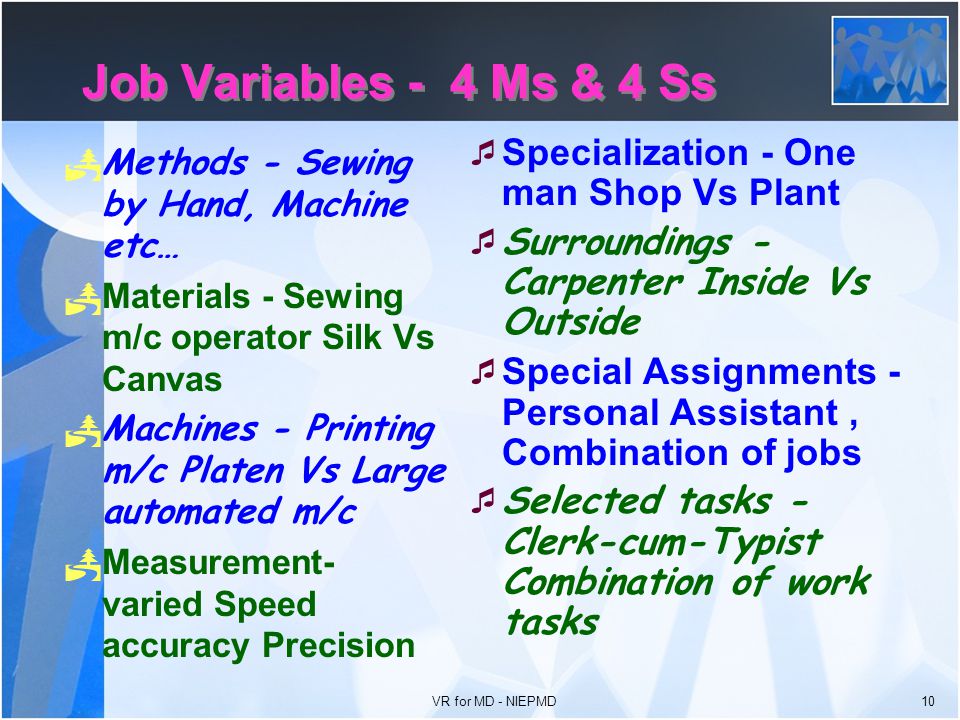 Job Variables - 4 Ms & 4 Ss

Methods - Sewing by Hand, Machine etc…

Materials - Sewing m/c operator Silk Vs Canvas

Machines - Printing m/c Platen Vs Large automated m/c

Measurement- varied Speed accuracy Precision

Specialization - One man Shop Vs Plant

Surroundings - Carpenter Inside Vs Outside

Special Assignments - Personal Assistant , Combination of jobs

Selected tasks - Clerk-cum-Typist Combination of work tasks

VR for MD - NIEPMD

10